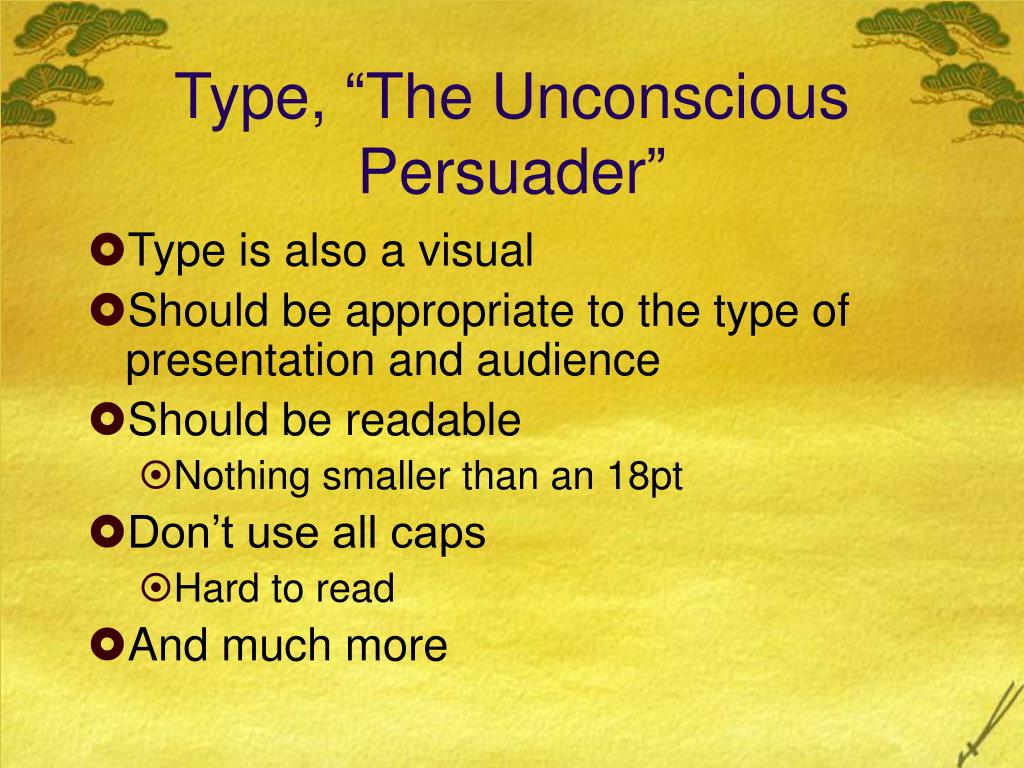 Type, “The Unconscious Persuader”

Type is also a visual

Should be appropriate to the type of presentation and audience

Should be readable

Nothing smaller than an 18pt

Don’t use all caps

Hard to read

And much more